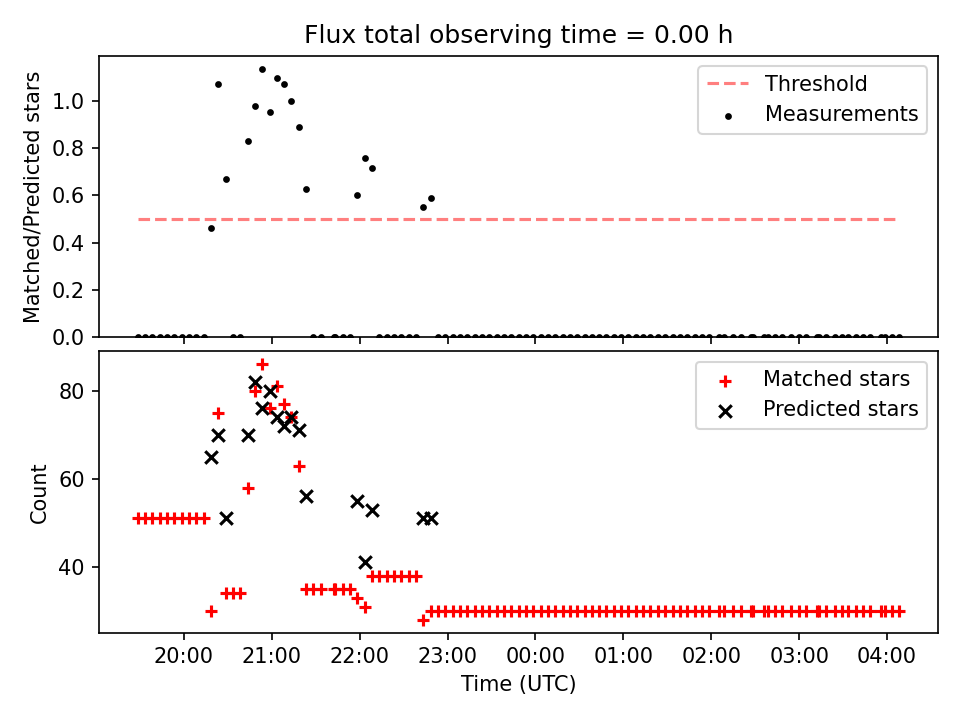 Flux total observing time = 0.00 h

Matched/Predicted stars

1.0
0.8
0.6
0.4
0.2
0.0

Threshold
Measurements

Count

80
60
40

Matched stars
Predicted stars

20:00
21:00
22:00
23:00
00:00
01:00
02:00
03:00
04:00

Time (UTC)